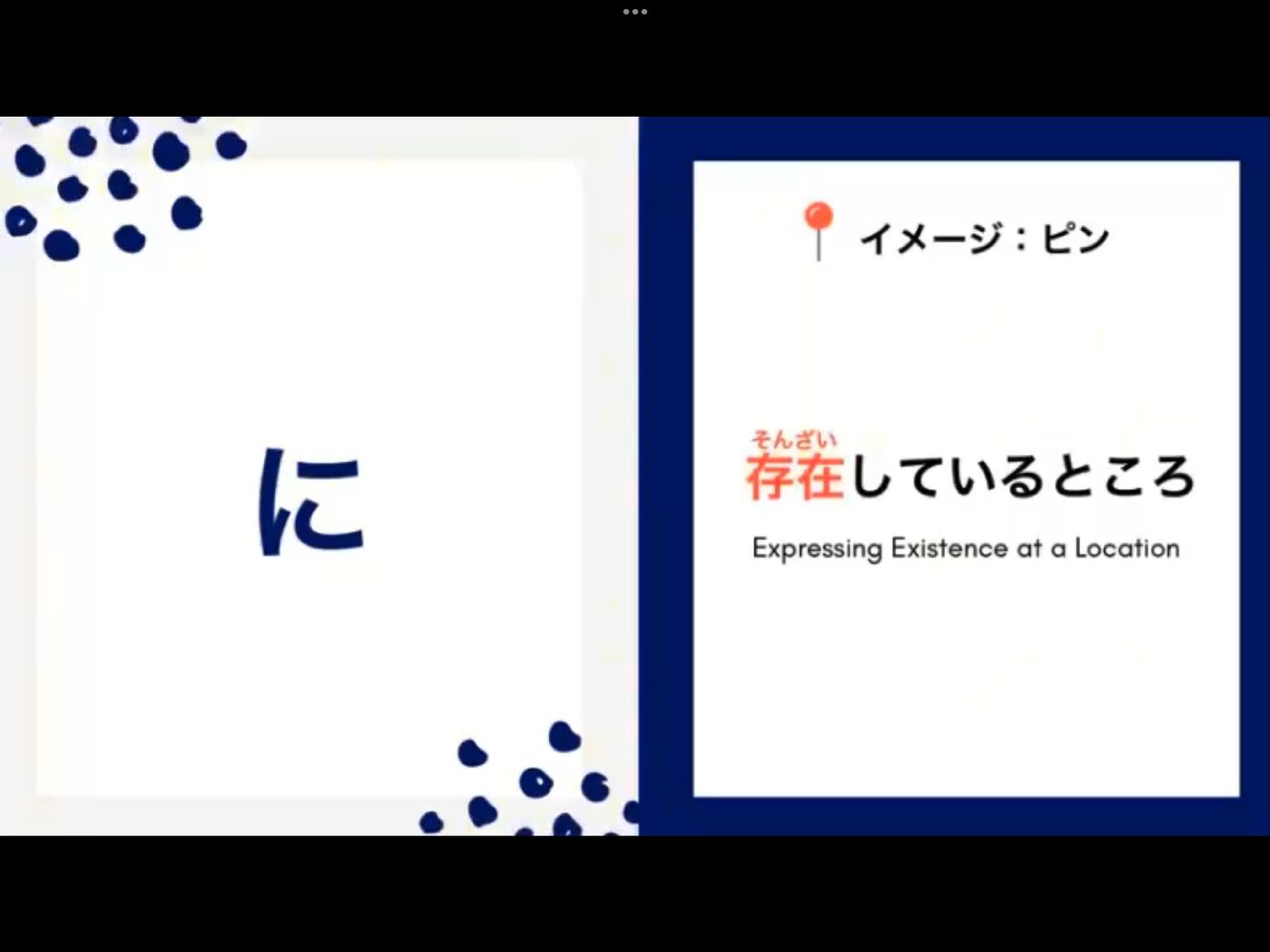 に

イメージ：ピン

そんざい
存在しているところ

Expressing Existence at a Location